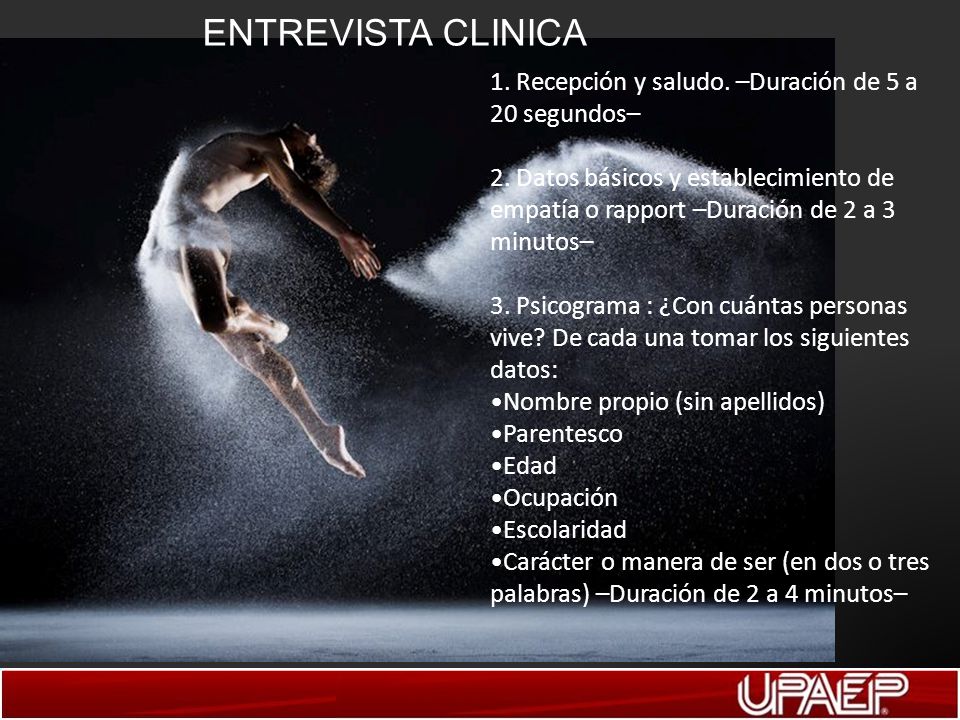 ENTREVISTA CLINICA

1. Recepción y saludo. –Duración de 5 a 20 segundos–

2. Datos básicos y establecimiento de empatía o rapport –Duración de 2 a 3 minutos–

3. Psicograma : ¿Con cuántas personas vive? De cada una tomar los siguientes datos:
•Nombre propio (sin apellidos)
•Parentesco
•Edad
•Ocupación
•Escolaridad
•Carácter o manera de ser (en dos o tres palabras) –Duración de 2 a 4 minutos–

UPAEP